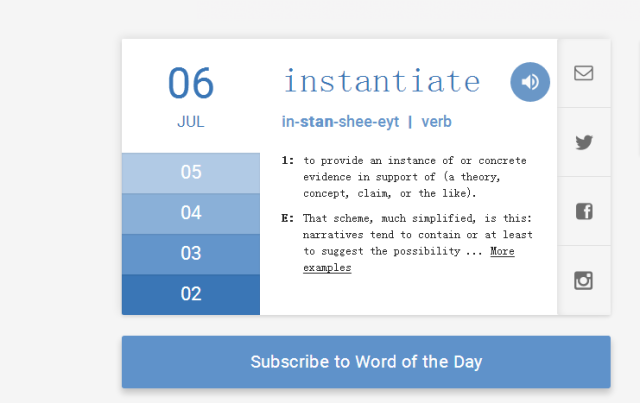 06
JUL

05
04
03
02

instantiate

in-stan-shee-eyt | verb

1: to provide an instance of or concrete evidence in support of (a theory, concept, claim, or the like).

E: That scheme, much simplified, is this: narratives tend to contain or at least to suggest the possibility ... More examples

Subscribe to Word of the Day